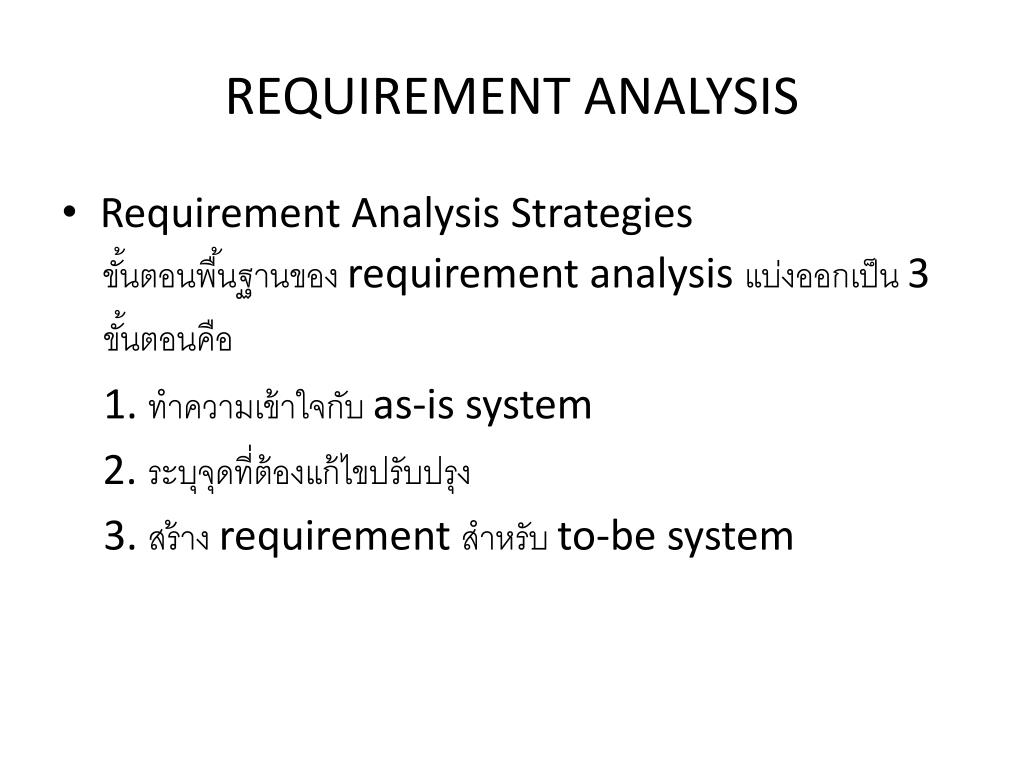 REQUIREMENT ANALYSIS

• Requirement Analysis Strategies
ขั้นตอนพื้นฐานของ requirement analysis แบ่งออกเป็น 3 ขั้นตอนคือ

1. ทำความเข้าใจกับ as-is system

2. ระบุจุดที่ต้องแก้ไขปรับปรุง

3. สร้าง requirement สำหรับ to-be system